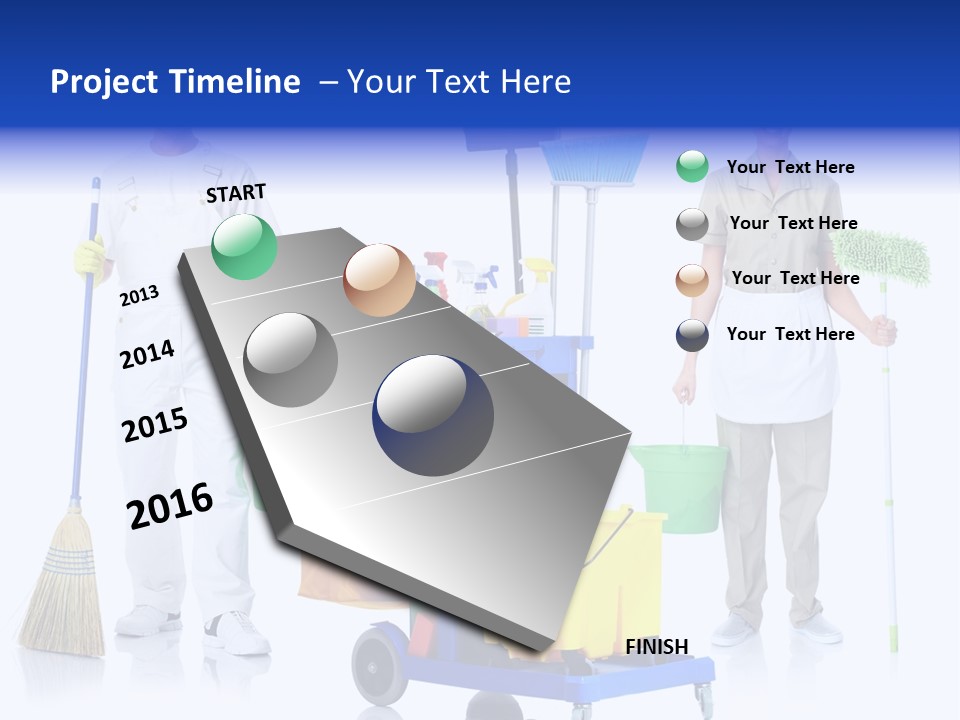 Project Timeline – Your Text Here

START

2013

2014

2015

2016

FINISH

Your Text Here

Your Text Here

Your Text Here

Your Text Here